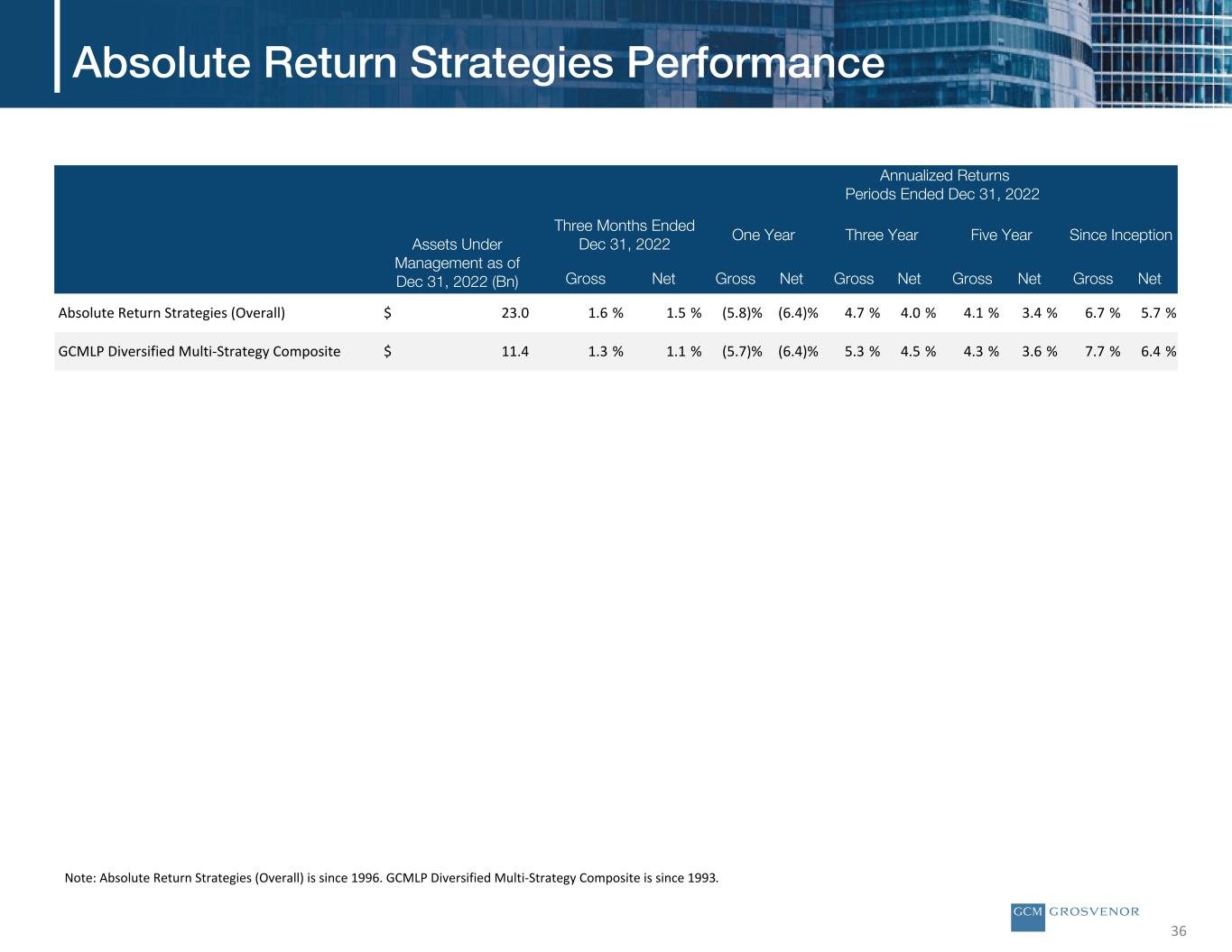 Absolute Return Strategies Performance

| | Assets Under Management as of Dec 31, 2022 (Bn) | Three Months Ended Dec 31, 2022 Gross | Three Months Ended Dec 31, 2022 Net | Annualized Returns Periods Ended Dec 31, 2022 One Year Gross | One Year Net | Three Year Gross | Three Year Net | Five Year Gross | Five Year Net | Since Inception Gross | Since Inception Net |
|---|---|---|---|---|---|---|---|---|---|---|---|
| Absolute Return Strategies (Overall) | $ 23.0 | 1.6 % | 1.5 % | (5.8)% | (6.4)% | 4.7 % | 4.0 % | 4.1 % | 3.4 % | 6.7 % | 5.7 % |
| GCMLP Diversified Multi-Strategy Composite | $ 11.4 | 1.3 % | 1.1 % | (5.7)% | (6.4)% | 5.3 % | 4.5 % | 4.3 % | 3.6 % | 7.7 % | 6.4 % |

Note: Absolute Return Strategies (Overall) is since 1996. GCMLP Diversified Multi-Strategy Composite is since 1993.

GCM GROSVENOR

36